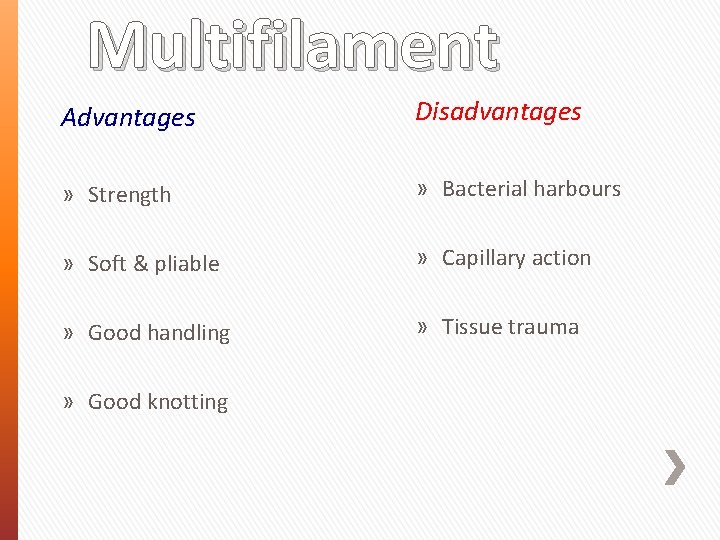 Multifilament

Advantages

» Strength

» Soft & pliable

» Good handling

» Good knotting

Disadvantages

» Bacterial harbours

» Capillary action

» Tissue trauma